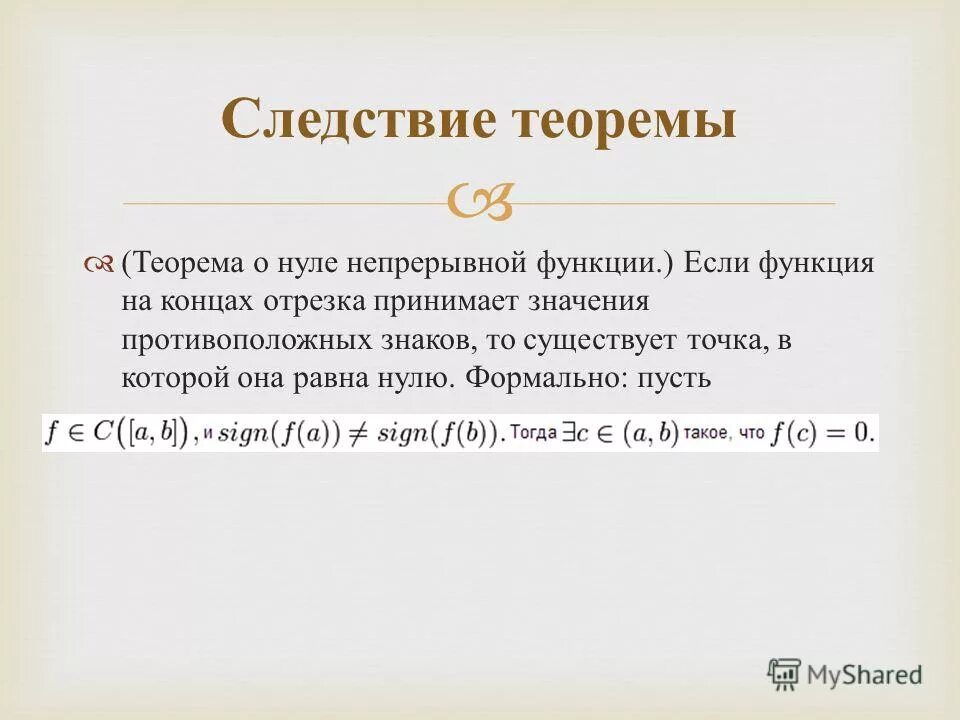 Следствие теоремы

(Теорема о нуле непрерывной функции.) Если функция на концах отрезка принимает значения противоположных знаков, то существует точка, в которой она равна нулю. Формально: пусть

$f \in C\big([a,b]\big)$, и $sign(f(a)) \neq sign(f(b))$. Тогда $\exists c \in (a,b)$ такое, что $f(c) = 0$.

MyShared